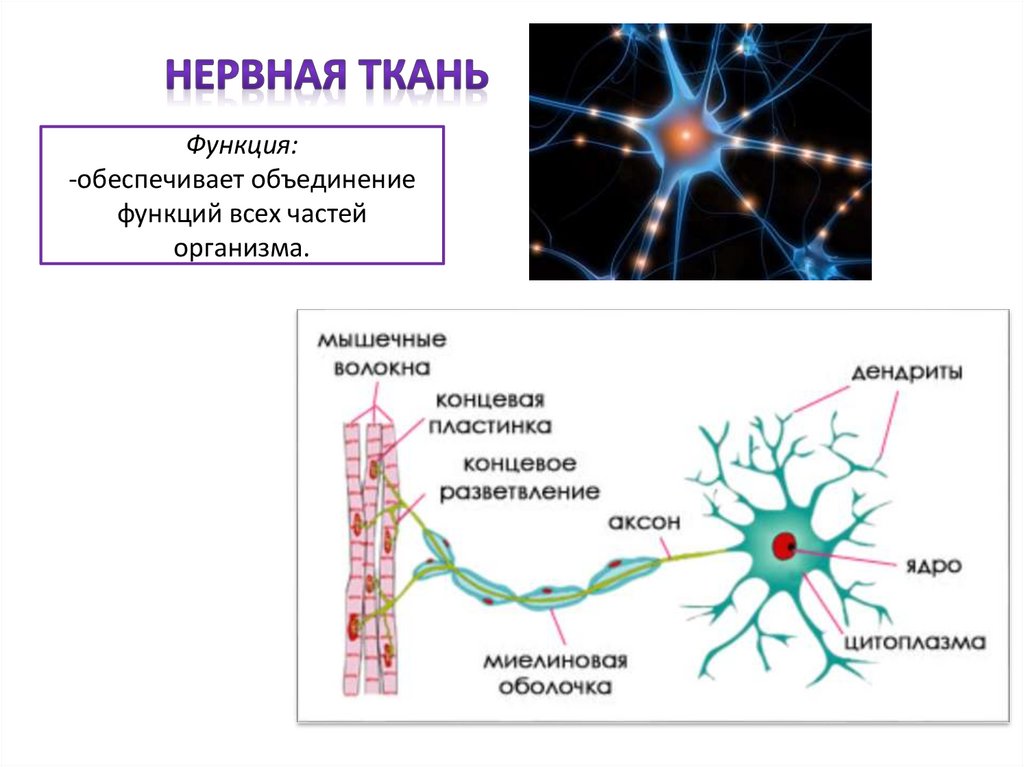 НЕРВНАЯ ТКАНЬ

Функция:
-обеспечивает объединение функций всех частей организма.

мышечные волокна

концевая пластинка

концевое разветвление

аксон

дендриты

ядро

цитоплазма

миелиновая оболочка